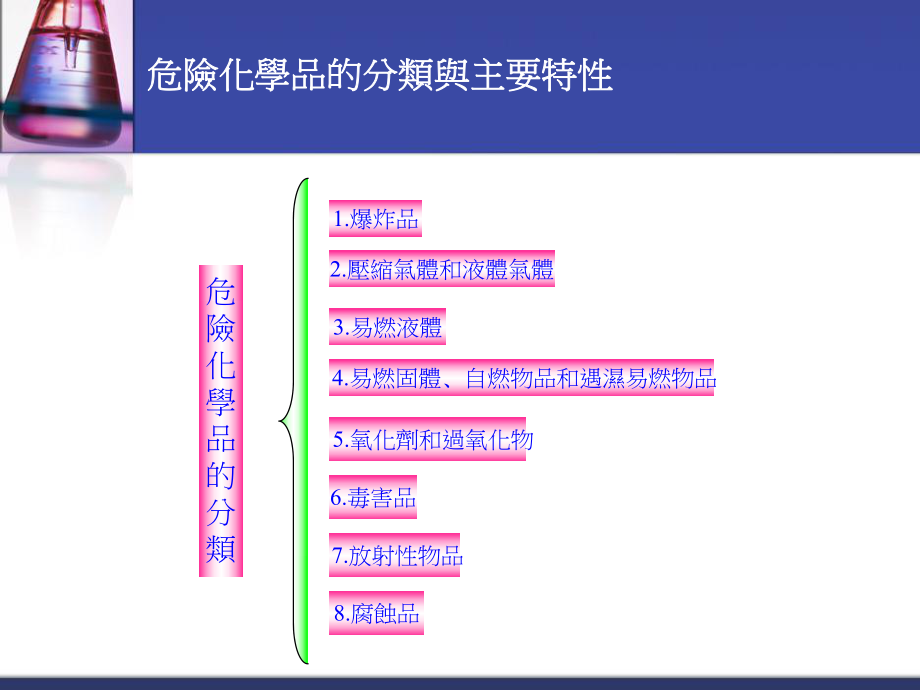 危險化學品的分類與主要特性

危險化學品的分類

1.爆炸品

2.壓縮氣體和液體氣體

3.易燃液體

4.易燃固體、自燃物品和遇濕易燃物品

5.氧化劑和過氧化物

6.毒害品

7.放射性物品

8.腐蝕品